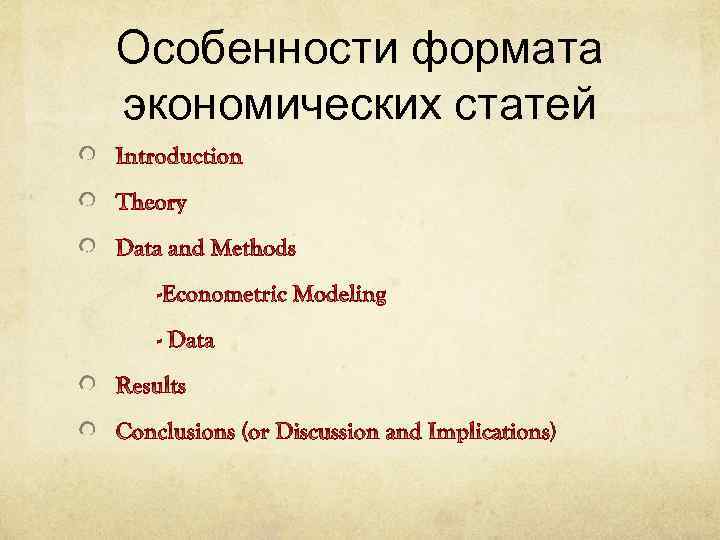 Особенности формата экономических статей

Introduction

Theory

Data and Methods

-Econometric Modeling

- Data

Results

Conclusions (or Discussion and Implications)